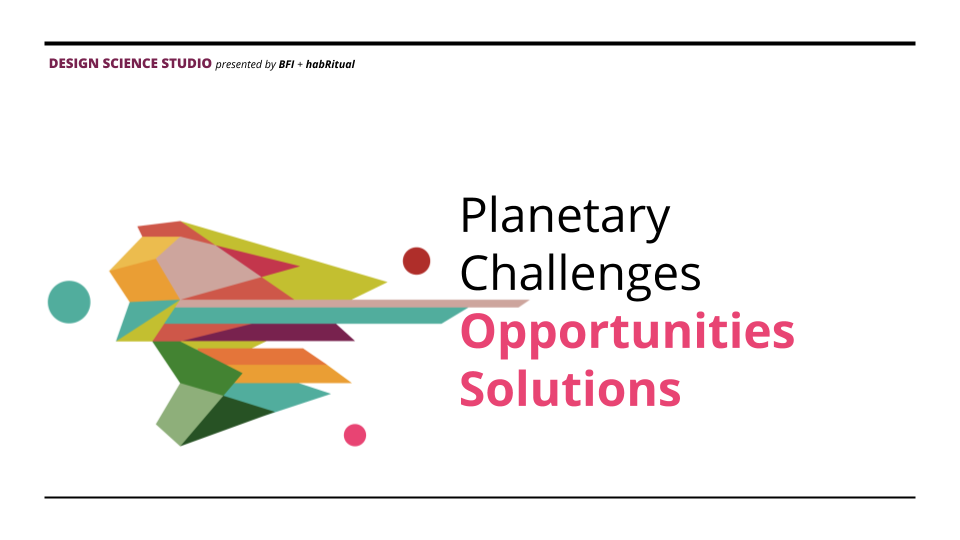 DESIGN SCIENCE STUDIO presented by BFI + habRitual

Planetary
Challenges
Opportunities
Solutions